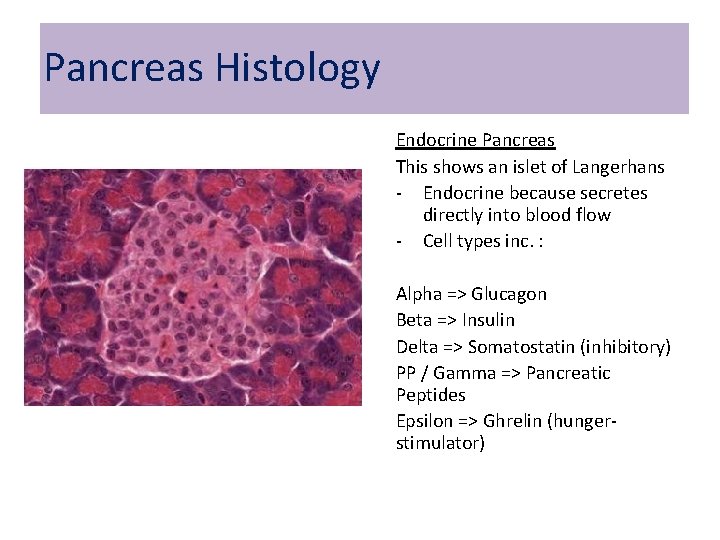 Pancreas Histology

Endocrine Pancreas

This shows an islet of Langerhans

- Endocrine because secretes directly into blood flow
- Cell types inc. :

Alpha => Glucagon

Beta => Insulin

Delta => Somatostatin (inhibitory)

PP / Gamma => Pancreatic Peptides

Epsilon => Ghrelin (hunger-stimulator)